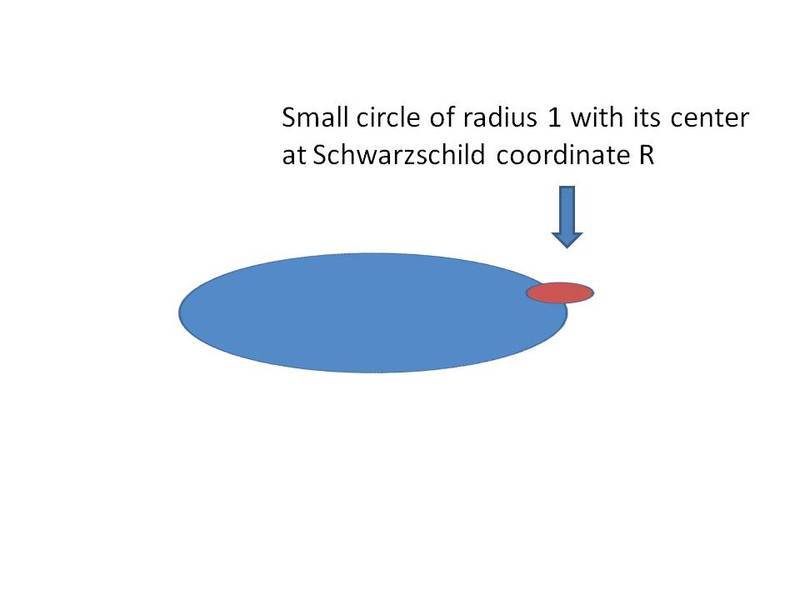 Small circle of radius 1 with its center at Schwarzschild coordinate R